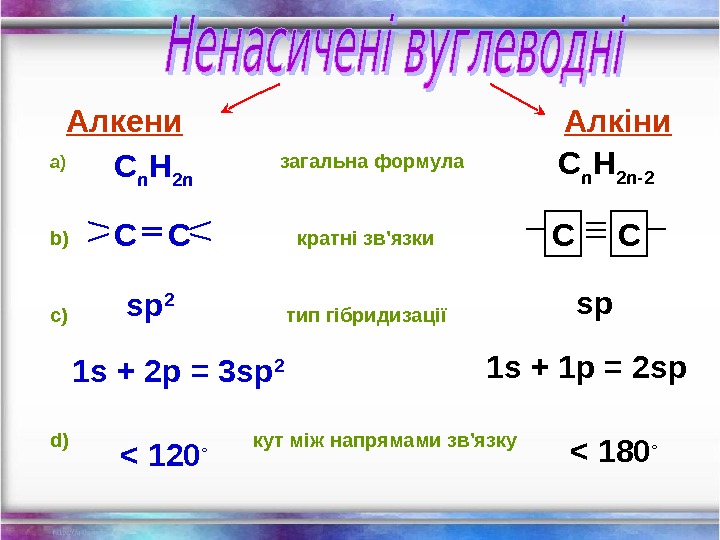 Ненасичені вуглеводні

Алкени

Алкіни

a) $C_nH_{2n}$ загальна формула $C_nH_{2n-2}$

b) $>C=C<$ кратні зв'язки $-C \equiv C-$

c) $sp^2$ тип гібридизації $sp$

$1s + 2p = 3sp^2$

$1s + 1p = 2sp$

d) $< 120^\circ$ кут між напрямами зв'язку $< 180^\circ$